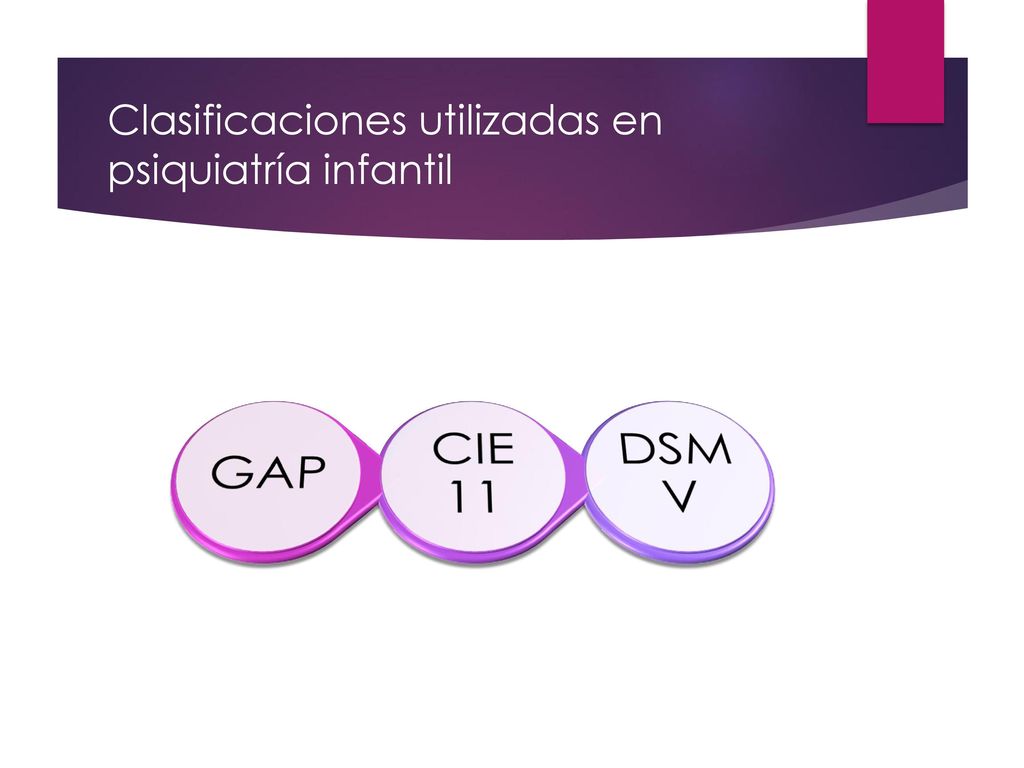 Clasificaciones utilizadas en psiquiatría infantil

GAP

CIE
11

DSM
V